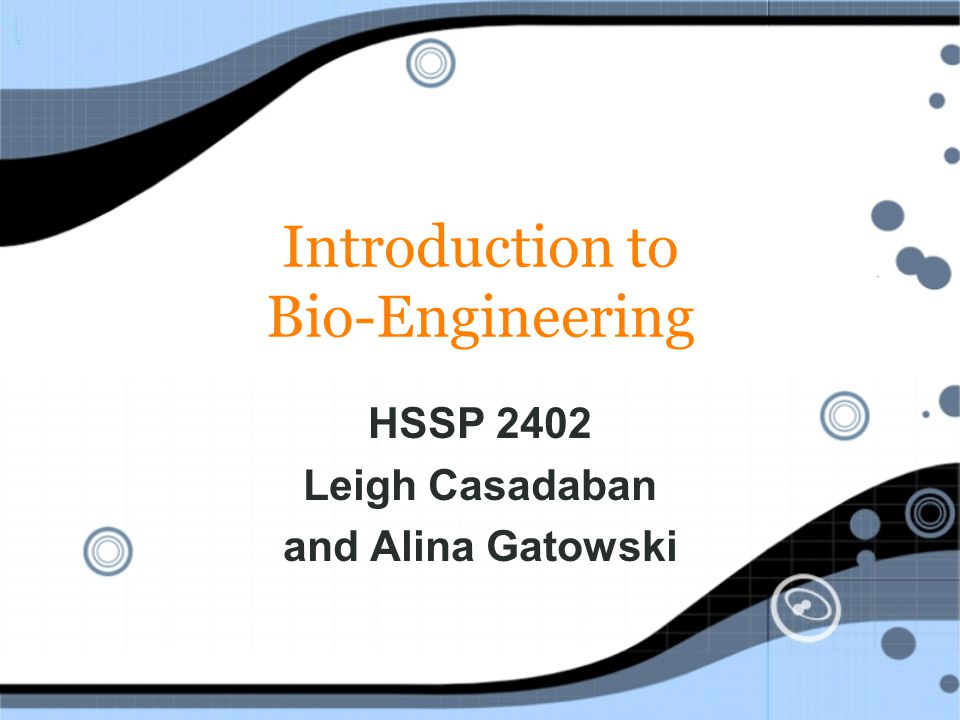 Introduction to Bio-Engineering

HSSP 2402
Leigh Casadaban
and Alina Gatowski